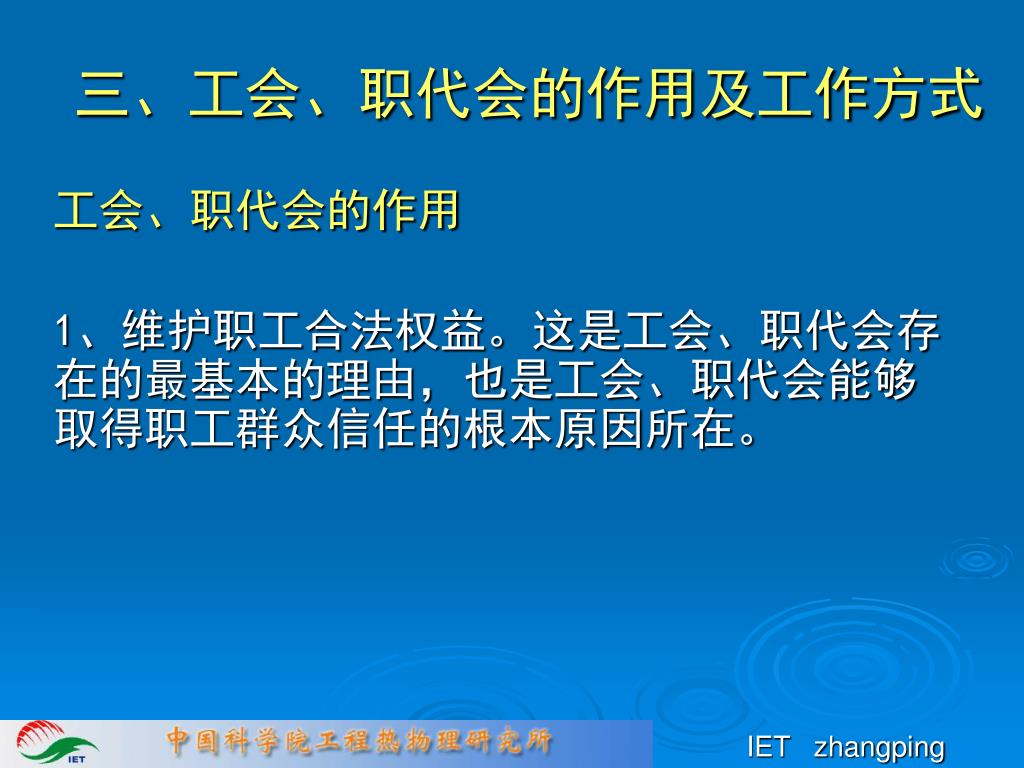 三、工会、职代会的作用及工作方式

工会、职代会的作用

1、维护职工合法权益。这是工会、职代会存在的最基本的理由，也是工会、职代会能够取得职工群众信任的根本原因所在。

IET

中国科学院工程热物理研究所

IET zhangping